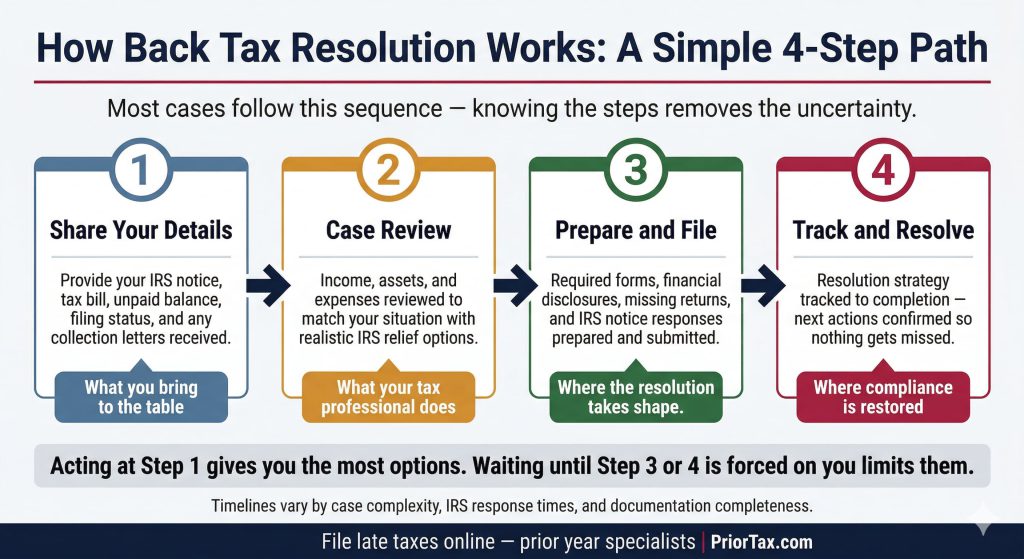 How Back Tax Resolution Works: A Simple 4-Step Path

Most cases follow this sequence — knowing the steps removes the uncertainty.

1
Share Your Details
Provide your IRS notice, tax bill, unpaid balance, filing status, and any collection letters received.
What you bring to the table

2
Case Review
Income, assets, and expenses reviewed to match your situation with realistic IRS relief options.
What your tax professional does

3
Prepare and File
Required forms, financial disclosures, missing returns, and IRS notice responses prepared and submitted.
Where the resolution takes shape.

4
Track and Resolve
Resolution strategy tracked to completion — next actions confirmed so nothing gets missed.
Where compliance is restored

Acting at Step 1 gives you the most options. Waiting until Step 3 or 4 is forced on you limits them.

Timelines vary by case complexity, IRS response times, and documentation completeness.

File late taxes online — prior year specialists | PriorTax.com